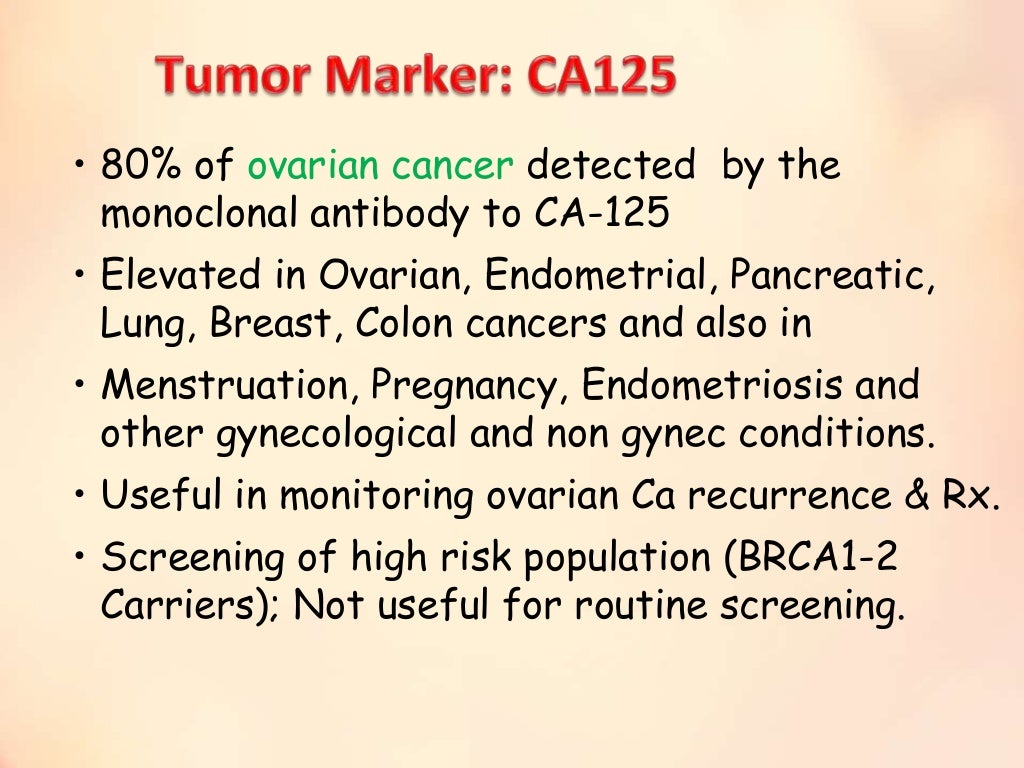 Tumor Marker: CA125

• 80% of ovarian cancer detected by the monoclonal antibody to CA-125

• Elevated in Ovarian, Endometrial, Pancreatic, Lung, Breast, Colon cancers and also in

• Menstruation, Pregnancy, Endometriosis and other gynecological and non gynec conditions.

• Useful in monitoring ovarian Ca recurrence & Rx.

• Screening of high risk population (BRCA1-2 Carriers); Not useful for routine screening.